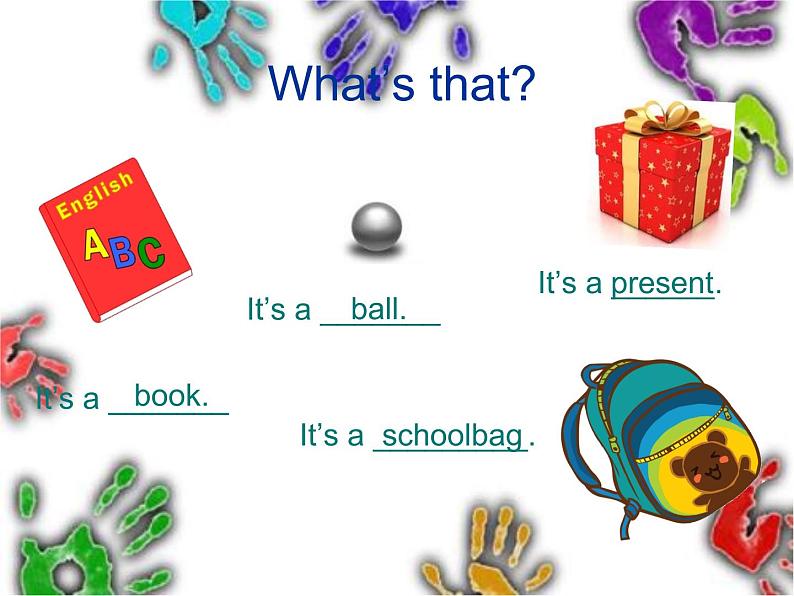 What's that?

English
ABC

It's a ball.

It's a present.

It's a book.

It's a schoolbag.